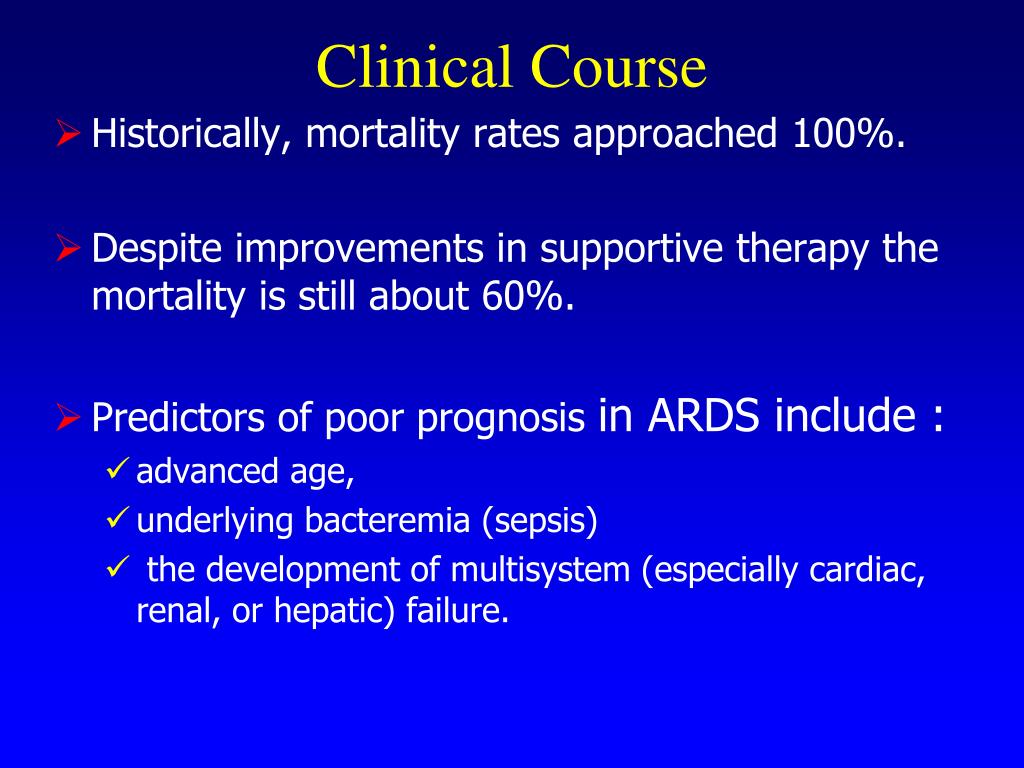 Clinical Course

➢ Historically, mortality rates approached 100%.

➢ Despite improvements in supportive therapy the mortality is still about 60%.

➢ Predictors of poor prognosis in ARDS include :
✓ advanced age,
✓ underlying bacteremia (sepsis)
✓ the development of multisystem (especially cardiac, renal, or hepatic) failure.